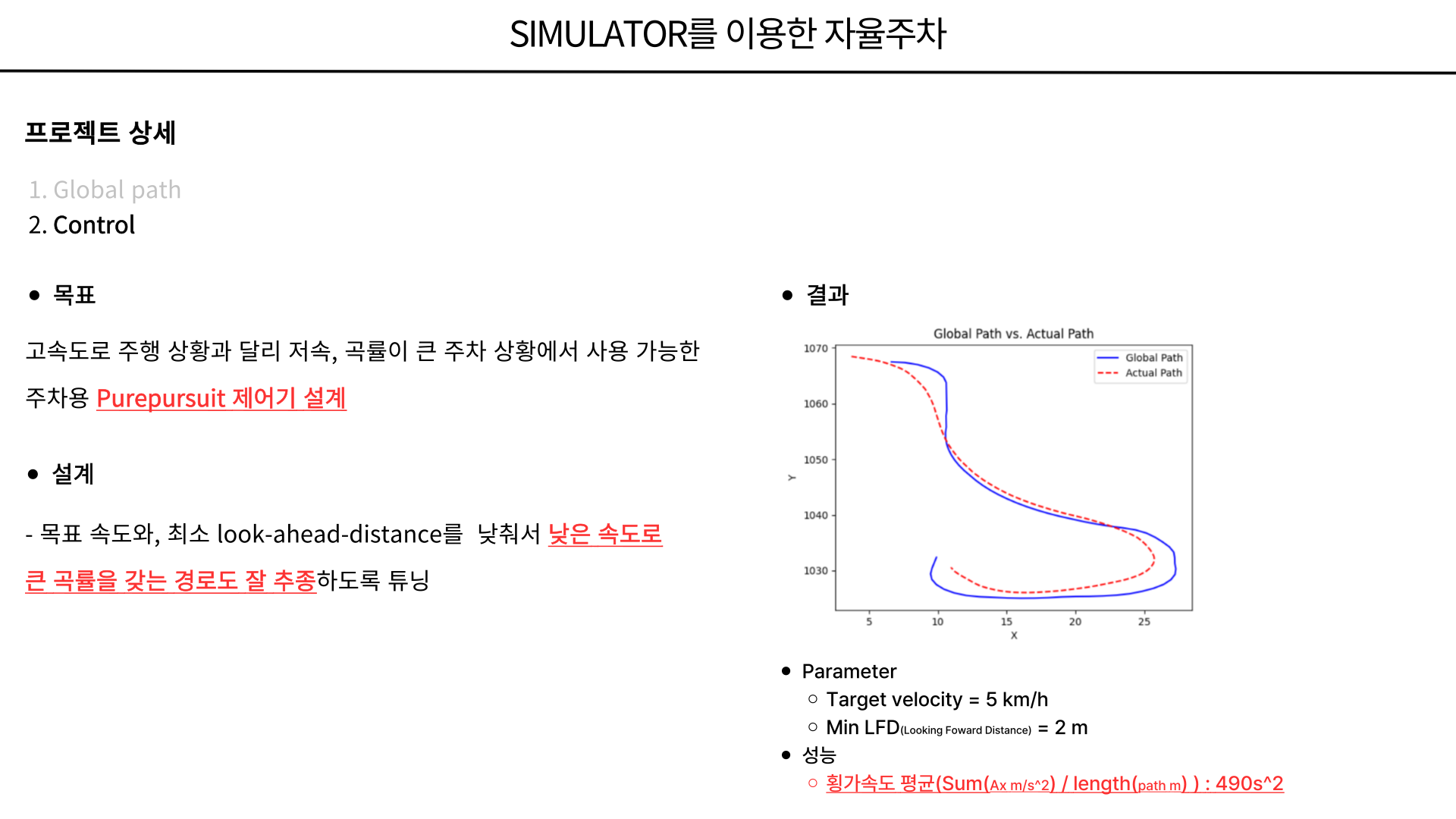 SIMULATOR를 이용한 자율주차

프로젝트 상세

1. Global path
2. Control

● 목표

고속도로 주행 상황과 달리 저속, 곡률이 큰 주차 상황에서 사용 가능한 주차용 Purepursuit 제어기 설계

● 설계

- 목표 속도와, 최소 look-ahead-distance를 낮춰서 낮은 속도로 큰 곡률을 갖는 경로도 잘 추종하도록 튜닝

● 결과

Global Path vs. Actual Path

Global Path
Actual Path

1070
1060
1050
1040
1030
Y
5
10
15
20
25
X

● Parameter
○ Target velocity = 5 km/h
○ Min LFD(Looking Foward Distance) = 2 m
● 성능
○ 횡가속도 평균(Sum(Ax m/s^2) / length(path m) ) : 490s^2